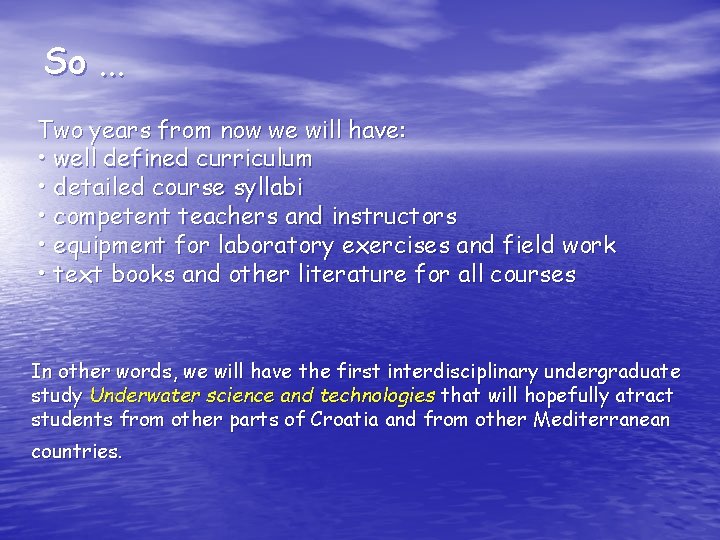 So ...

Two years from now we will have:
• well defined curriculum
• detailed course syllabi
• competent teachers and instructors
• equipment for laboratory exercises and field work
• text books and other literature for all courses

In other words, we will have the first interdisciplinary undergraduate study Underwater science and technologies that will hopefully atract students from other parts of Croatia and from other Mediterranean countries.